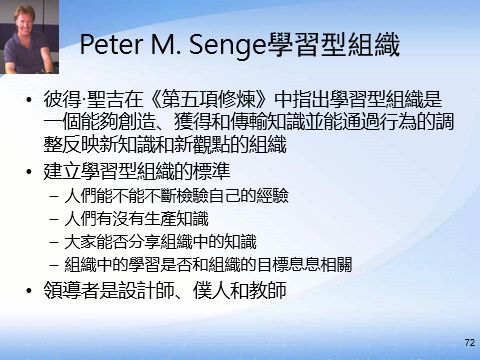 Peter M. Senge學習型組織

• 彼得·聖吉在《第五項修煉》中指出學習型組織是一個能夠創造、獲得和傳輸知識並能通過行為的調整反映新知識和新觀點的組織

• 建立學習型組織的標準
 – 人們能不能不斷檢驗自己的經驗
 – 人們有沒有生產知識
 – 大家能否分享組織中的知識
 – 組織中的學習是否和組織的目標息息相關

• 領導者是設計師、僕人和教師

72